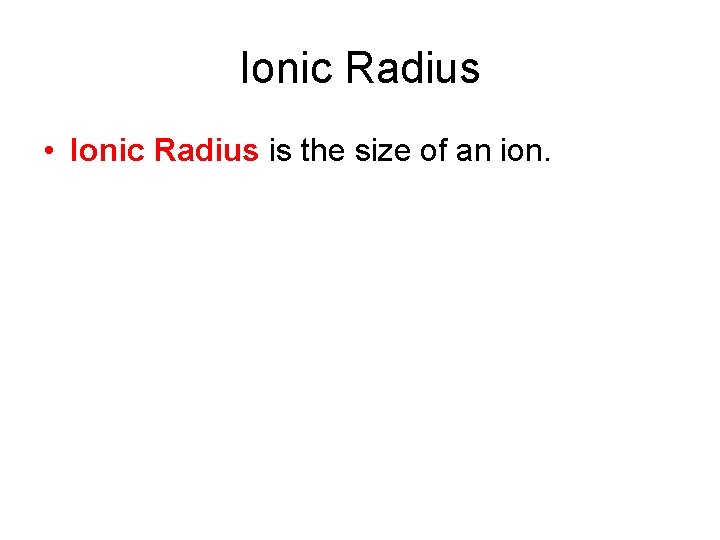 Ionic Radius

• Ionic Radius is the size of an ion.